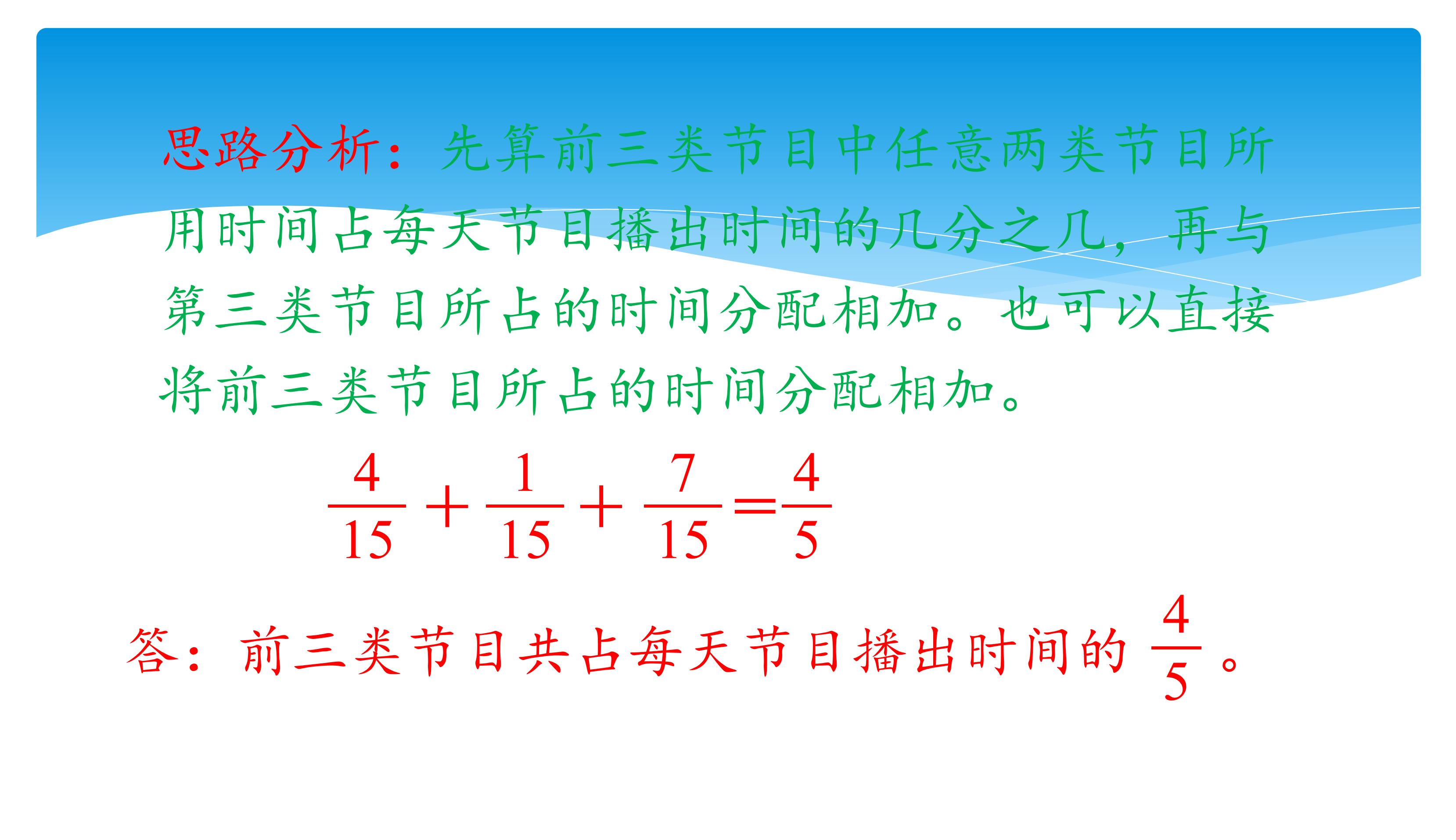 思路分析：先算前三类节目中任意两类节目所用时间占每天节目播出时间的几分之几，再与第三类节目所占的时间分配相加。也可以直接将前三类节目所占的时间分配相加。

$\frac{4}{15}+\frac{1}{15}+\frac{7}{15}=\frac{4}{5}$

答：前三类节目共占每天节目播出时间的$\frac{4}{5}$。